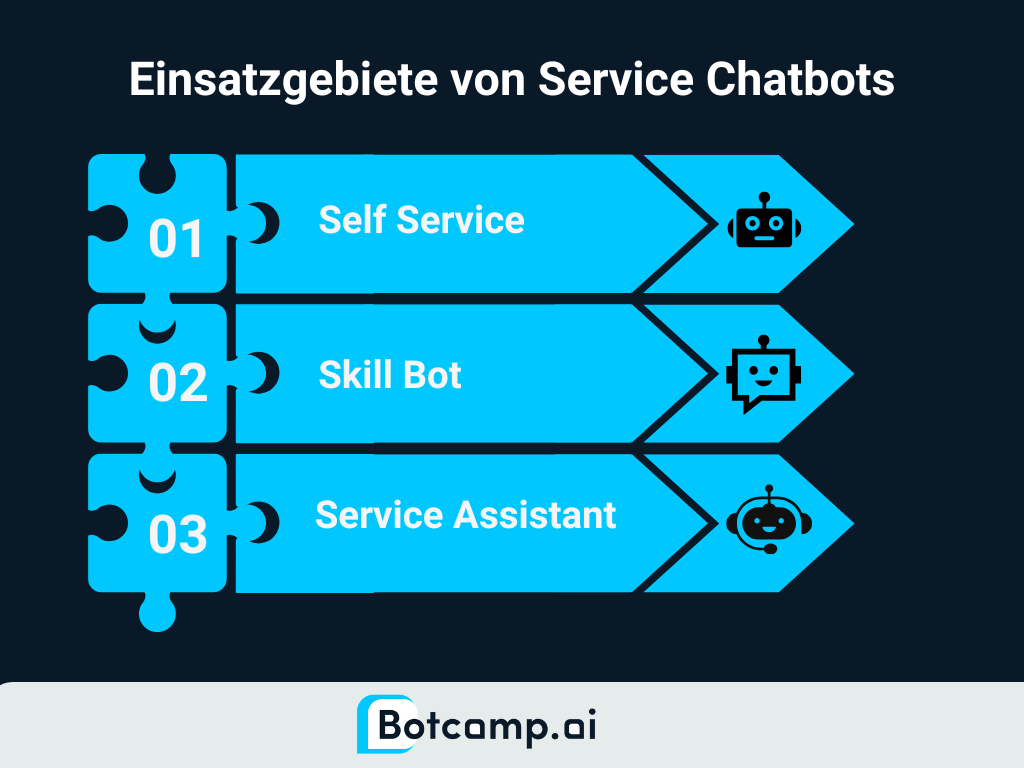 Einsatzgebiete von Service Chatbots

01 Self Service

02 Skill Bot

03 Service Assistant

Botcamp.ai